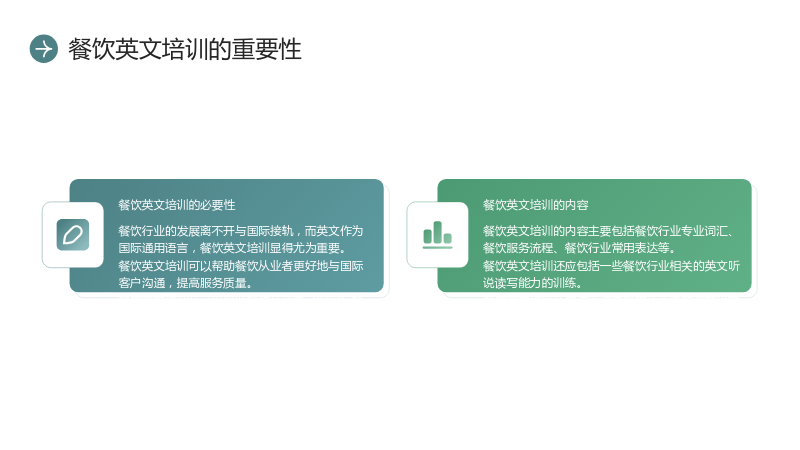 餐饮英文培训的重要性

餐饮英文培训的必要性

餐饮行业的发展离不开与国际接轨，而英文作为国际通用语言，餐饮英文培训显得尤为重要。

餐饮英文培训可以帮助餐饮从业者更好地与国际客户沟通，提高服务质量。

餐饮英文培训的内容

餐饮英文培训的内容主要包括餐饮行业专业词汇、餐饮服务流程、餐饮行业常用表达等。

餐饮英文培训还应包括一些餐饮行业相关的英文听说读写能力的训练。